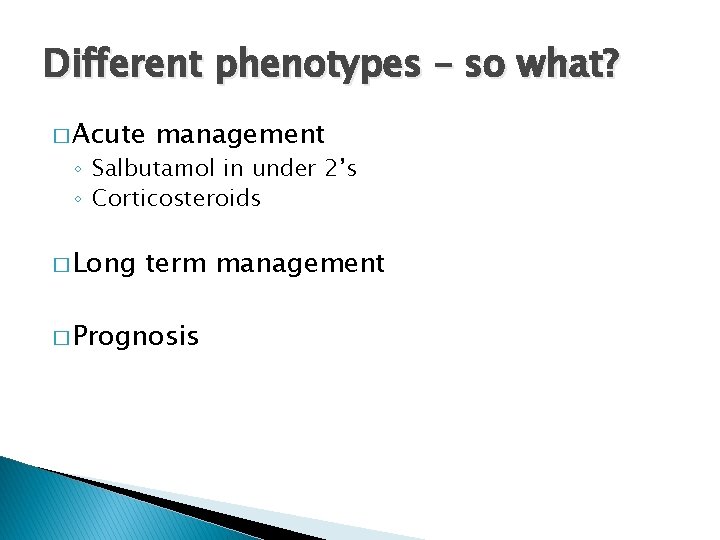 Different phenotypes – so what?

□ Acute management
◦ Salbutamol in under 2's
◦ Corticosteroids

□ Long term management

□ Prognosis